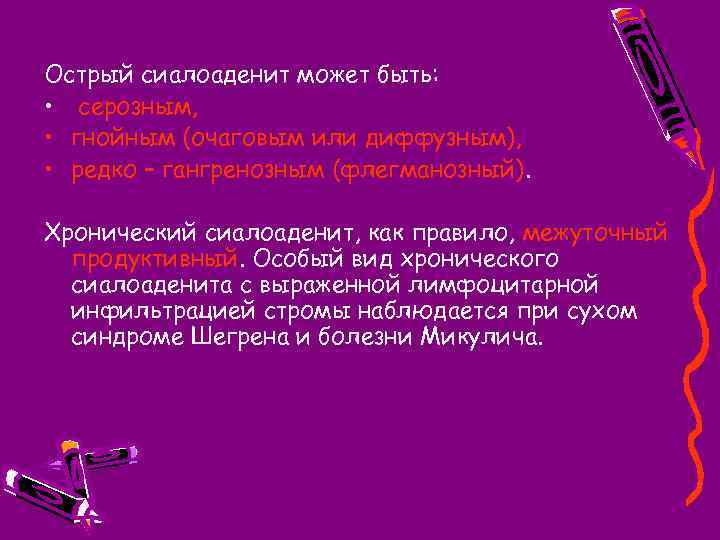 Острый сиалоаденит может быть:
• серозным,
• гнойным (очаговым или диффузным),
• редко – гангренозным (флегманозный).

Хронический сиалоаденит, как правило, межуточный продуктивный. Особый вид хронического сиалоаденита с выраженной лимфоцитарной инфильтрацией стромы наблюдается при сухом синдроме Шегрена и болезни Микулича.